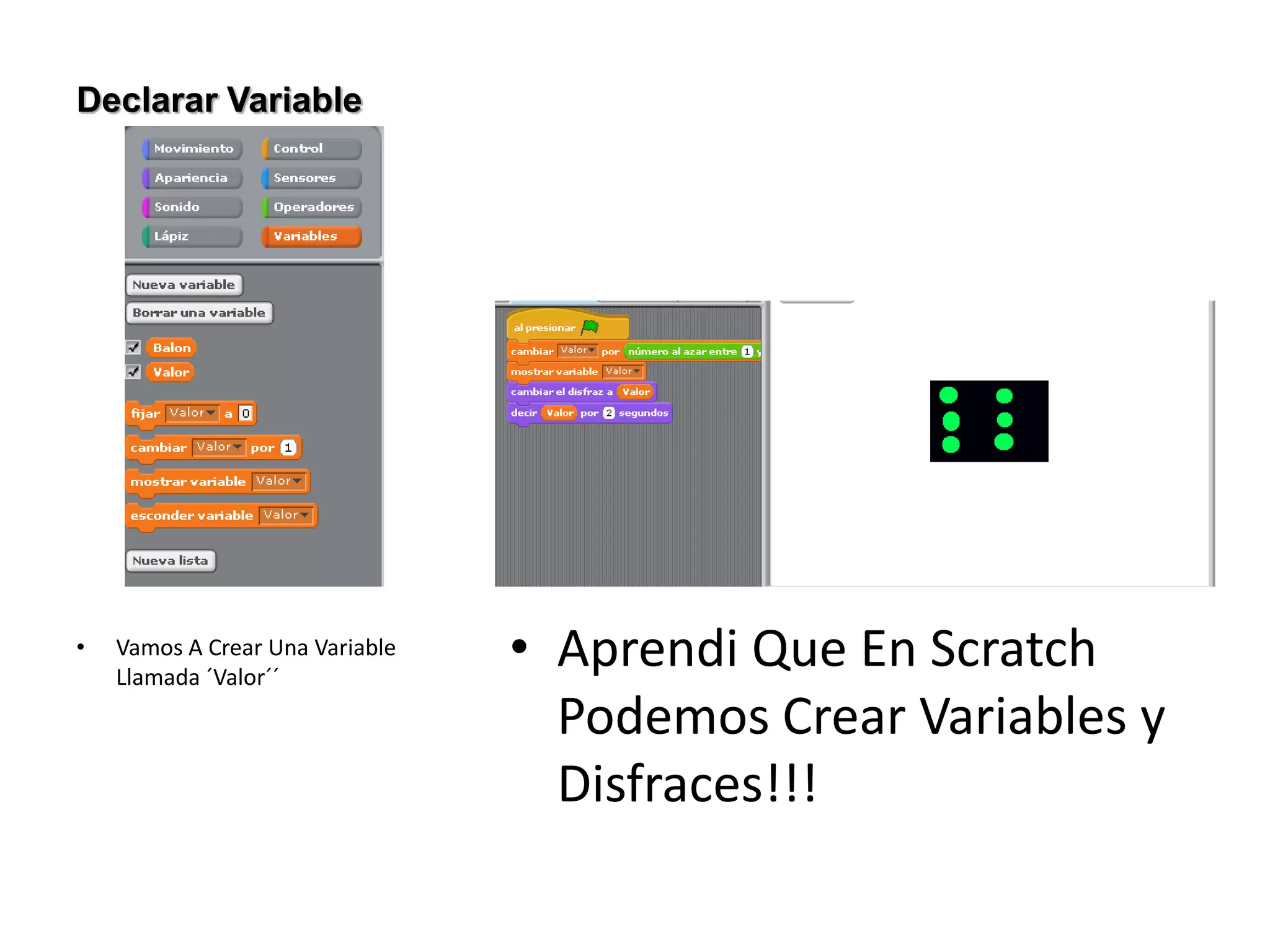 Declarar Variable

Movimiento
Control
Apariencia
Sensores
Sonido
Operadores
Lápiz
Variables

Nueva variable
Borrar una variable
Balon
Valor
fijar Valor a 0
cambiar Valor por 1
mostrar variable Valor
esconder variable Valor
Nueva lista

al presionar
cambiar Valor por número al azar entre 1 y
mostrar variable Valor
cambiar el disfraz a Valor
decir Valor por 2 segundos

• Vamos A Crear Una Variable Llamada ´Valor´´

• Aprendi Que En Scratch Podemos Crear Variables y Disfraces!!!